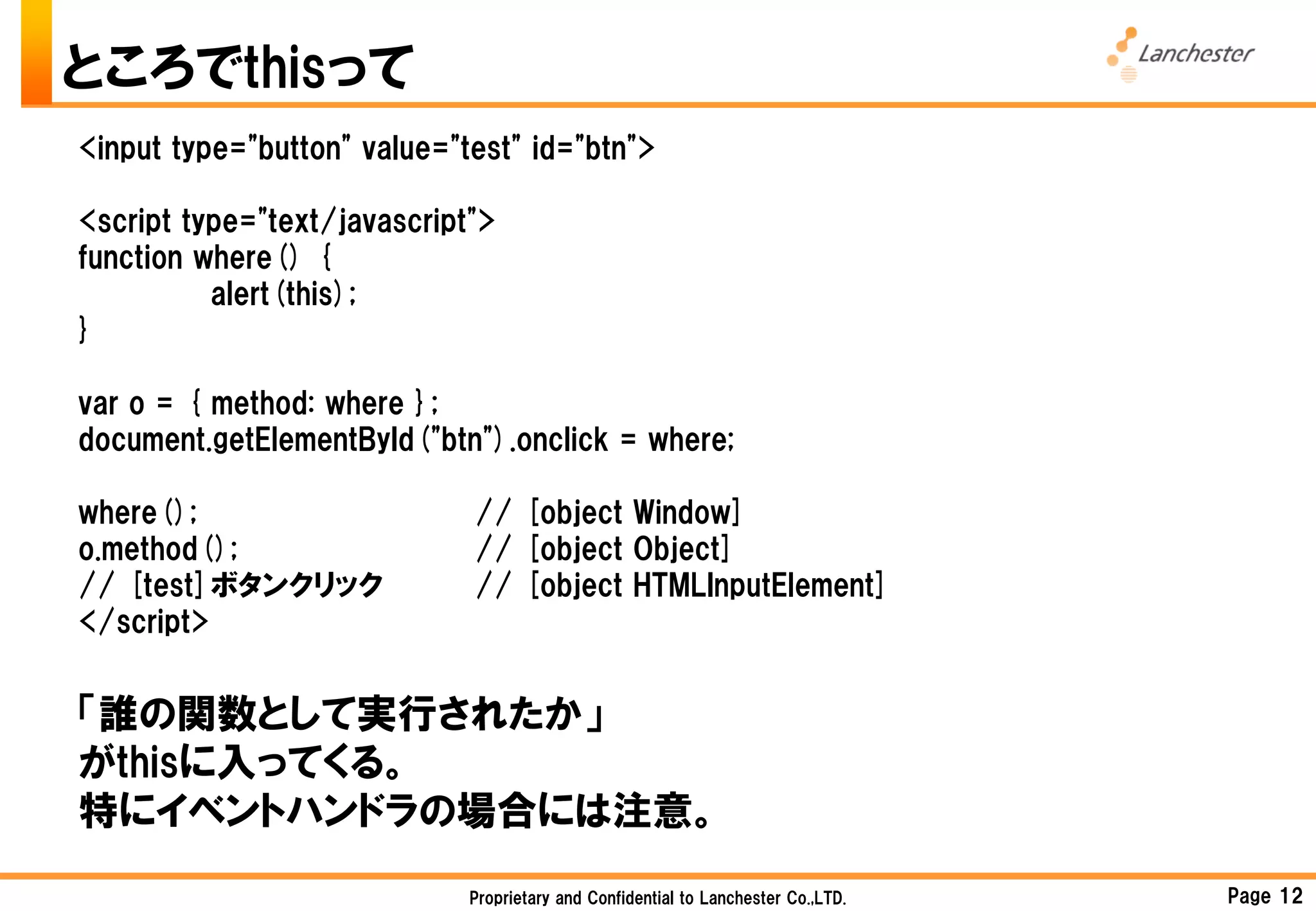 ところでthisって

Lanchester

<input type="button" value="test" id="btn">

<script type="text/javascript">
function where() {
alert(this);
}

var o = { method: where };
document.getElementById("btn").onclick = where;

where(); // [object Window]
o.method(); // [object Object]
// [test]ボタンクリック // [object HTMLInputElement]
</script>

「誰の関数として実行されたか」
がthisに入ってくる。
特にイベントハンドラの場合には注意。

Proprietary and Confidential to Lanchester Co.,LTD.

Page 12